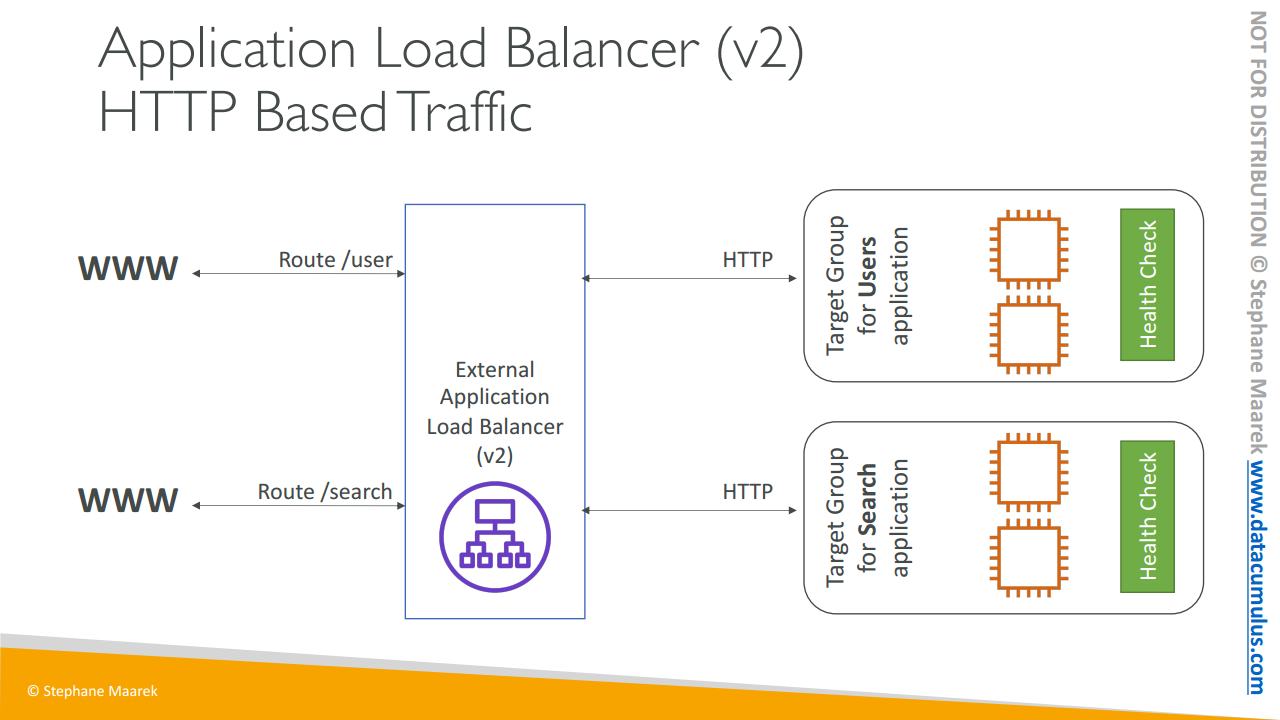 Application Load Balancer (v2)
HTTP Based Traffic

WWW

Route /user

WWW

Route /search

External Application Load Balancer (v2)

HTTP

HTTP

Target Group for Users application

Health Check

Target Group for Search application

Health Check

© Stephane Maarek

NOT FOR DISTRIBUTION © Stephane Maarek www.datacumulus.com